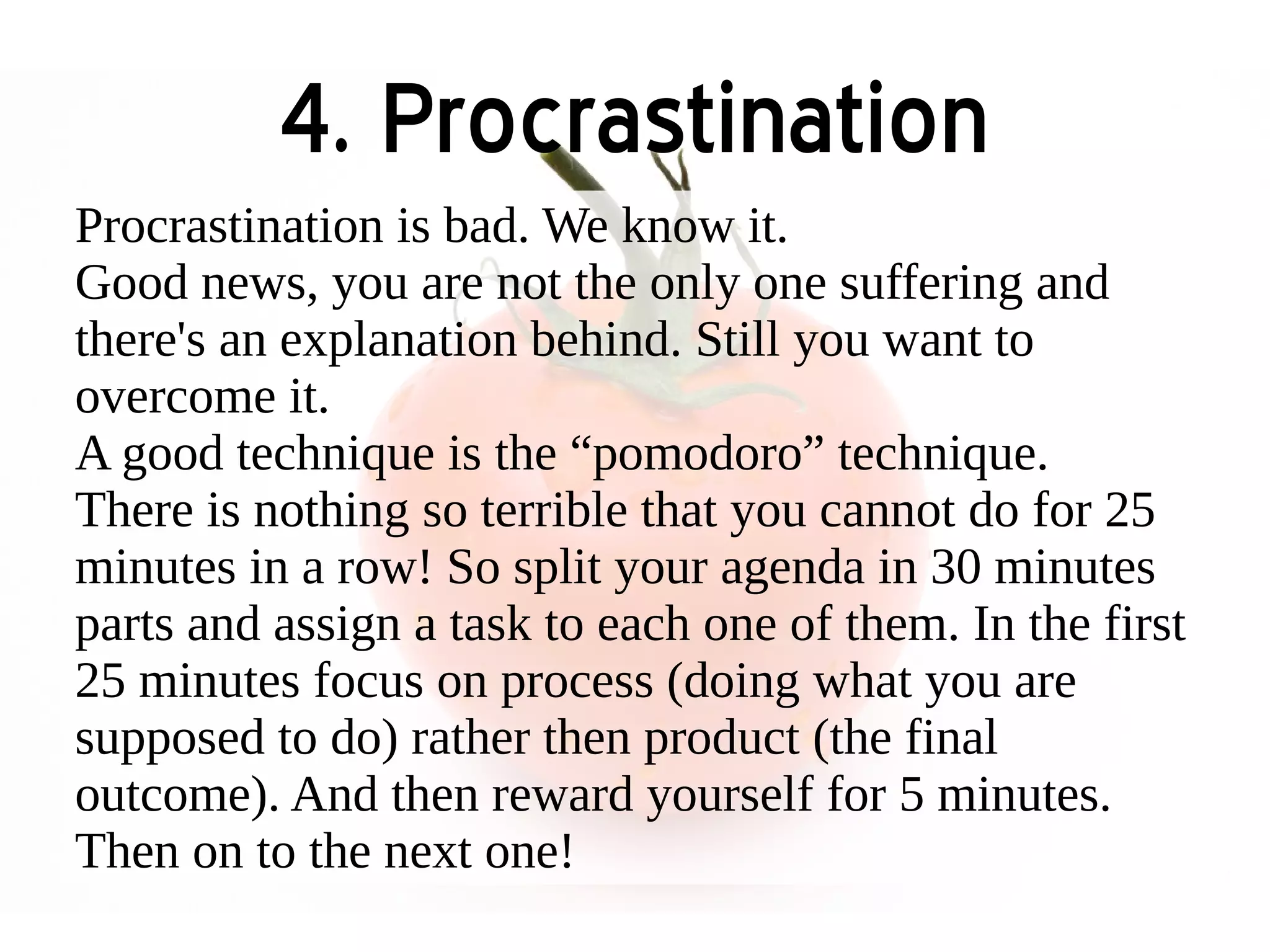 4. Procrastination

Procrastination is bad. We know it.
Good news, you are not the only one suffering and there's an explanation behind. Still you want to overcome it.
A good technique is the “pomodoro” technique.
There is nothing so terrible that you cannot do for 25 minutes in a row! So split your agenda in 30 minutes parts and assign a task to each one of them. In the first 25 minutes focus on process (doing what you are supposed to do) rather then product (the final outcome). And then reward yourself for 5 minutes. Then on to the next one!